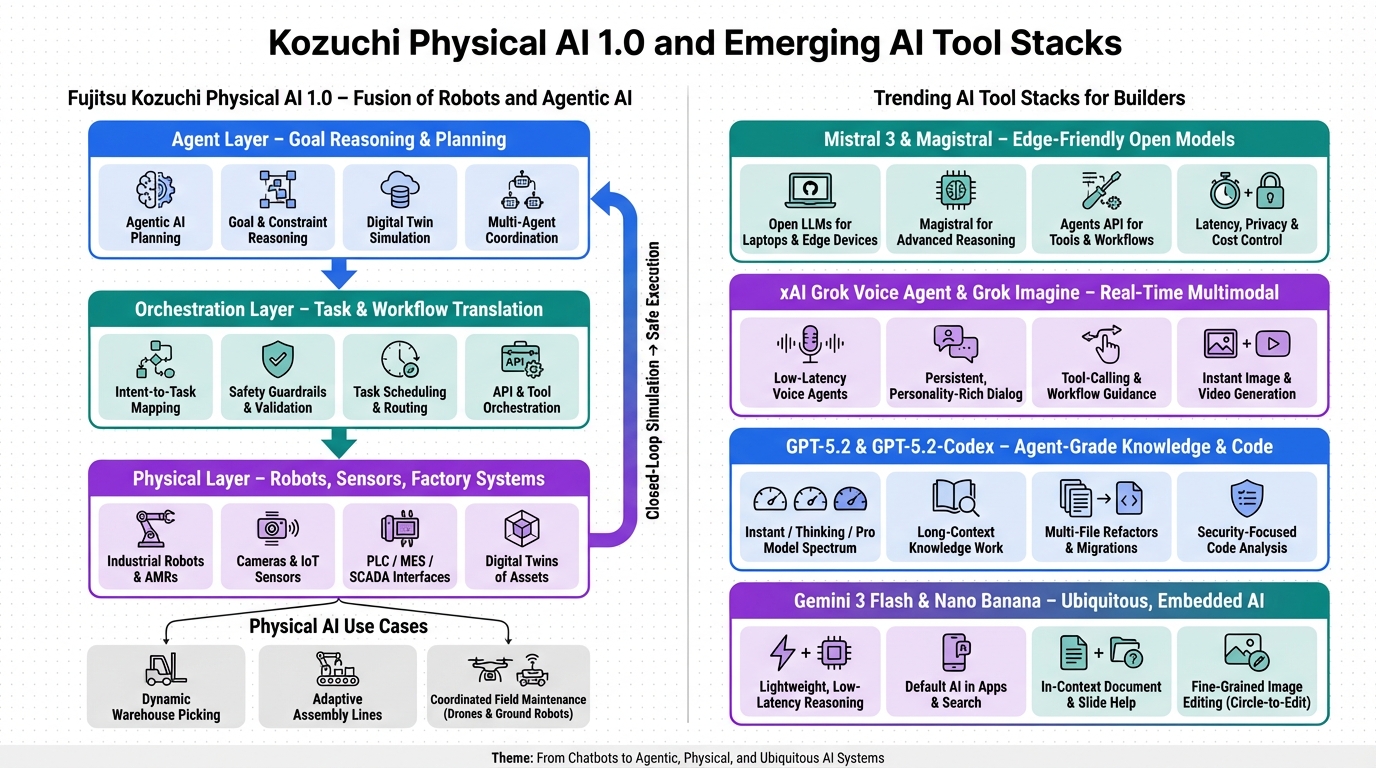 Kozuchi Physical AI 1.0 and Emerging AI Tool Stacks

Fujitsu Kozuchi Physical AI 1.0 – Fusion of Robots and Agentic AI

Agent Layer – Goal Reasoning & Planning

Agentic AI Planning

Goal & Constraint Reasoning

Digital Twin Simulation

Multi-Agent Coordination

Orchestration Layer – Task & Workflow Translation

Intent-to-Task Mapping

Safety Guardrails & Validation

Task Scheduling & Routing

API

API & Tool Orchestration

Physical Layer – Robots, Sensors, Factory Systems

Industrial Robots & AMRs

Cameras & IoT Sensors

PLC / MES / SCADA Interfaces

Digital Twins of Assets

Closed-Loop Simulation → Safe Execution

Physical AI Use Cases

Dynamic Warehouse Picking

Adaptive Assembly Lines

Coordinated Field Maintenance (Drones & Ground Robots)

Trending AI Tool Stacks for Builders

Mistral 3 & Magistral – Edge-Friendly Open Models

Open LLMs for Laptops & Edge Devices

Magistral for Advanced Reasoning

Agents API for Tools & Workflows

Latency, Privacy & Cost Control

xAI Grok Voice Agent & Grok Imagine – Real-Time Multimodal

Low-Latency Voice Agents

Persistent, Personality-Rich Dialog

Tool-Calling & Workflow Guidance

Instant Image & Video Generation

GPT-5.2 & GPT-5.2-Codex – Agent-Grade Knowledge & Code

Instant / Thinking / Pro Model Spectrum

Long-Context Knowledge Work

Multi-File Refactors & Migrations

Security-Focused Code Analysis

Gemini 3 Flash & Nano Banana – Ubiquitous, Embedded AI

Lightweight, Low-Latency Reasoning

Default AI in Apps & Search

In-Context Document & Slide Help

Fine-Grained Image Editing (Circle-to-Edit)

Theme: From Chatbots to Agentic, Physical, and Ubiquitous AI Systems